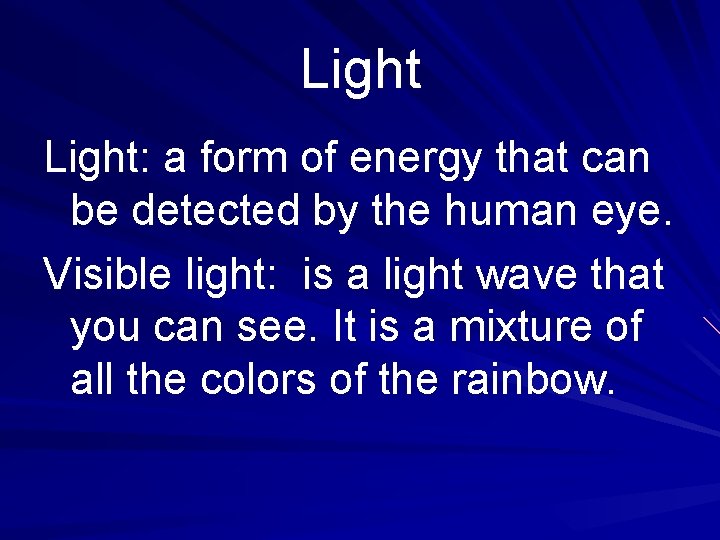 Light

Light: a form of energy that can be detected by the human eye.

Visible light:  is a light wave that you can see. It is a mixture of all the colors of the rainbow.